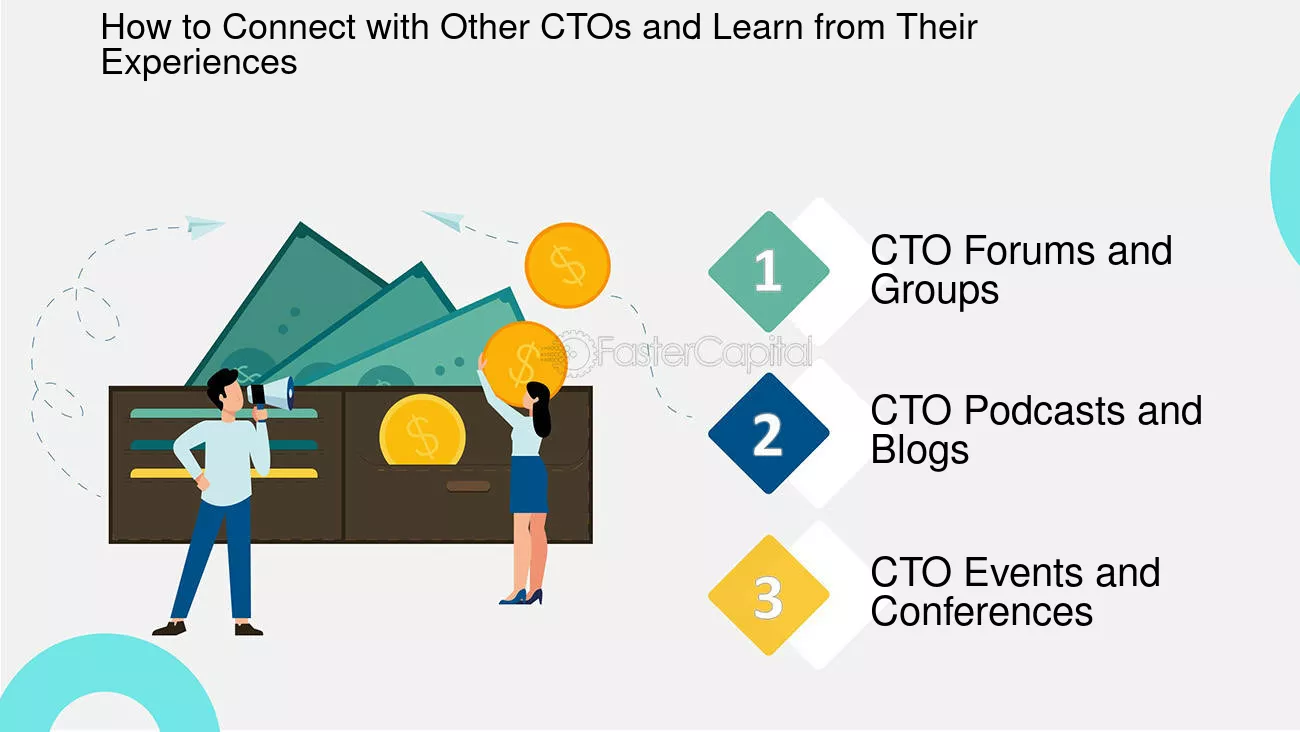 How to Connect with Other CTOs and Learn from Their Experiences

1
CTO Forums and Groups

2
CTO Podcasts and Blogs

3
CTO Events and Conferences

FasterCapital